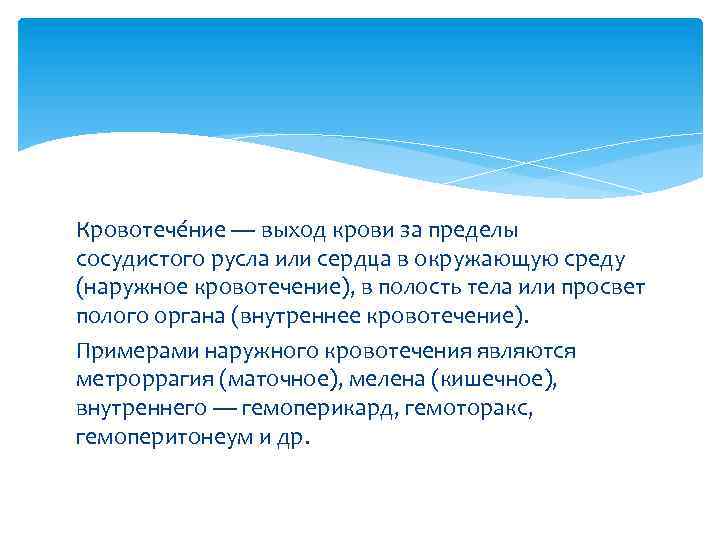 Кровотече́ние — выход крови за пределы сосудистого русла или сердца в окружающую среду (наружное кровотечение), в полость тела или просвет полого органа (внутреннее кровотечение).

Примерами наружного кровотечения являются метроррагия (маточное), мелена (кишечное), внутреннего — гемоперикард, гемоторакс, гемоперитонеум и др.